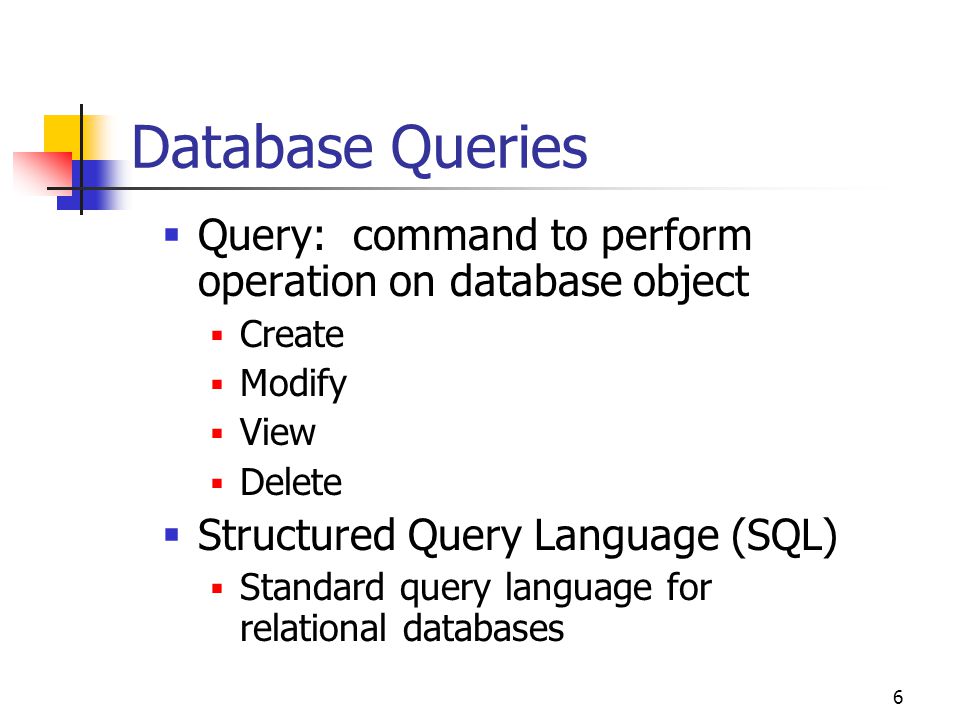 Database Queries

- Query: command to perform operation on database object
  - Create
  - Modify
  - View
  - Delete
- Structured Query Language (SQL)
  - Standard query language for relational databases

6